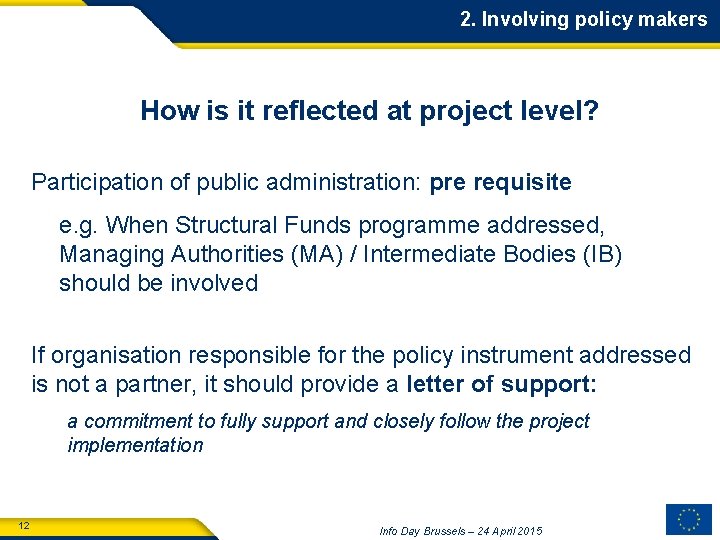 2. Involving policy makers

How is it reflected at project level?

Participation of public administration: pre requisite

e.g. When Structural Funds programme addressed, Managing Authorities (MA) / Intermediate Bodies (IB) should be involved

If organisation responsible for the policy instrument addressed is not a partner, it should provide a letter of support:

a commitment to fully support and closely follow the project implementation

12

Info Day Brussels – 24 April 2015